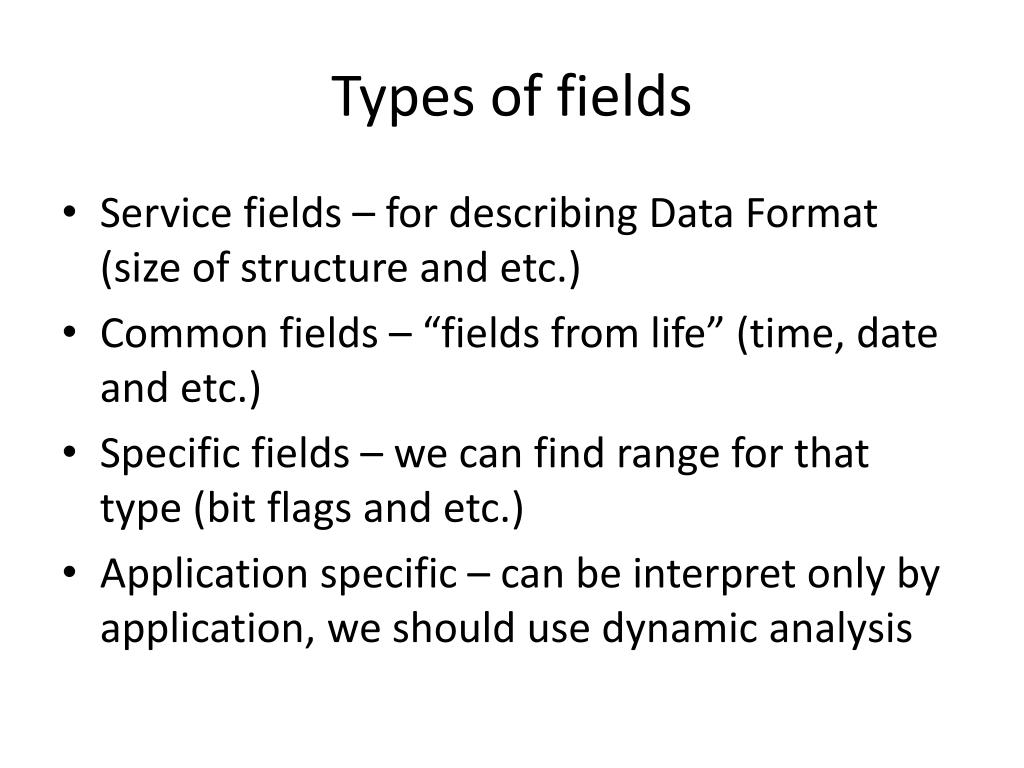 Types of fields

• Service fields – for describing Data Format (size of structure and etc.)
• Common fields – “fields from life” (time, date and etc.)
• Specific fields – we can find range for that type (bit flags and etc.)
• Application specific – can be interpret only by application, we should use dynamic analysis